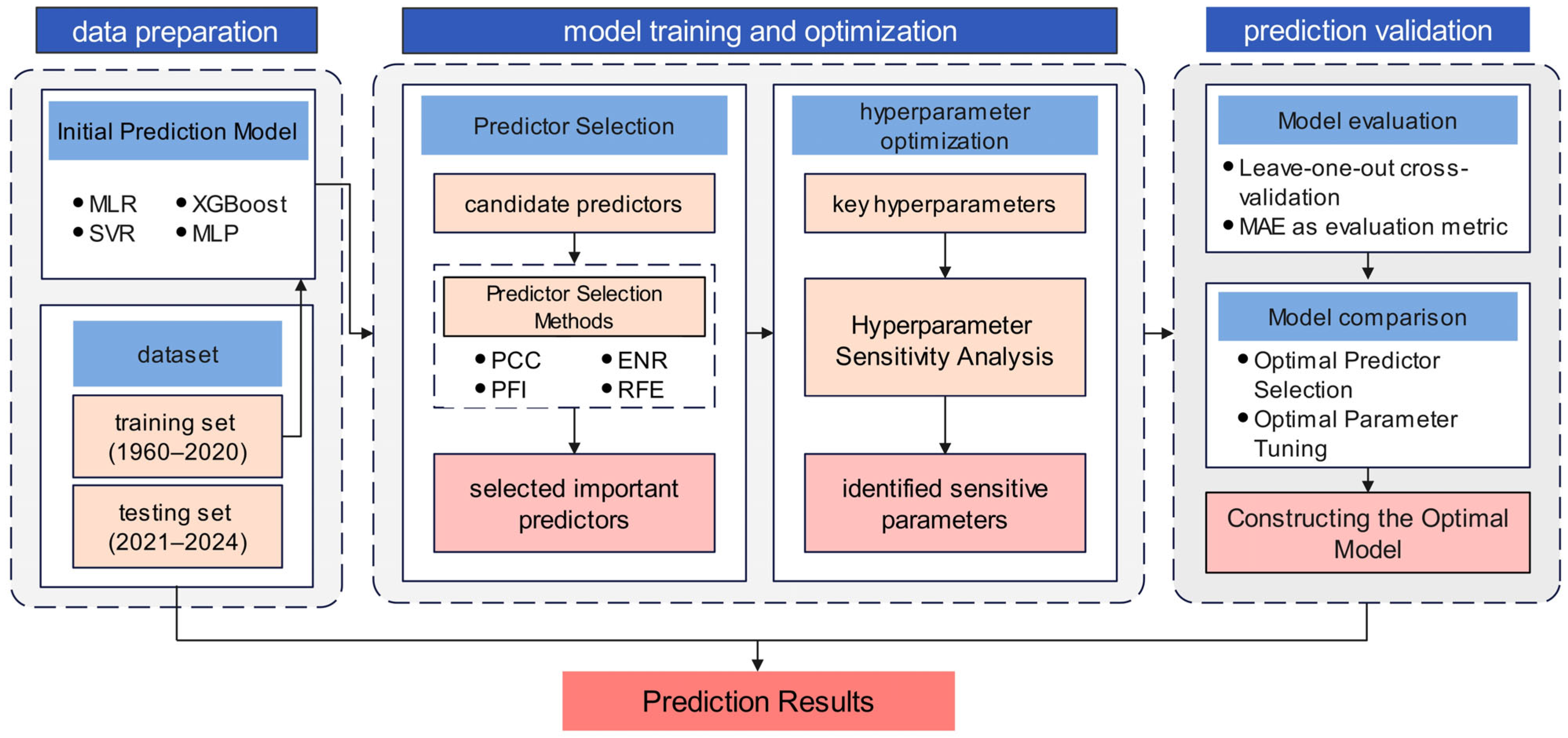 data preparation

Initial Prediction Model

• MLR
• SVR
• XGBoost
• MLP

dataset

training set (1960–2020)

testing set (2021–2024)

model training and optimization

Predictor Selection

candidate predictors

Predictor Selection Methods

• PCC
• PFI
• ENR
• RFE

selected important predictors

hyperparameter optimization

key hyperparameters

Hyperparameter Sensitivity Analysis

identified sensitive parameters

prediction validation

Model evaluation

• Leave-one-out cross-validation
• MAE as evaluation metric

Model comparison

• Optimal Predictor Selection
• Optimal Parameter Tuning

Constructing the Optimal Model

Prediction Results